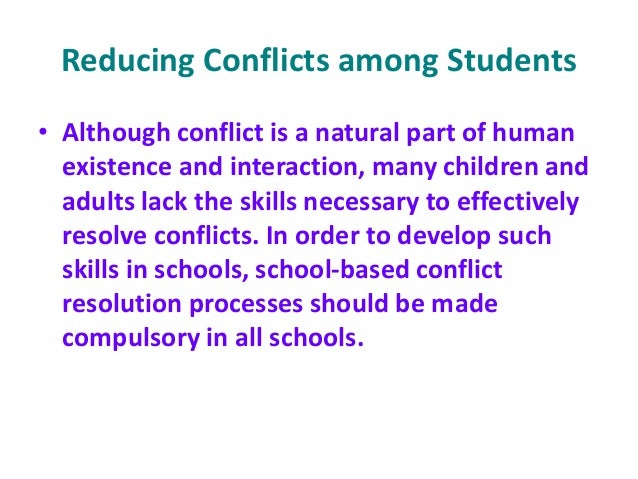 Reducing Conflicts among Students

• Although conflict is a natural part of human existence and interaction, many children and adults lack the skills necessary to effectively resolve conflicts. In order to develop such skills in schools, school-based conflict resolution processes should be made compulsory in all schools.